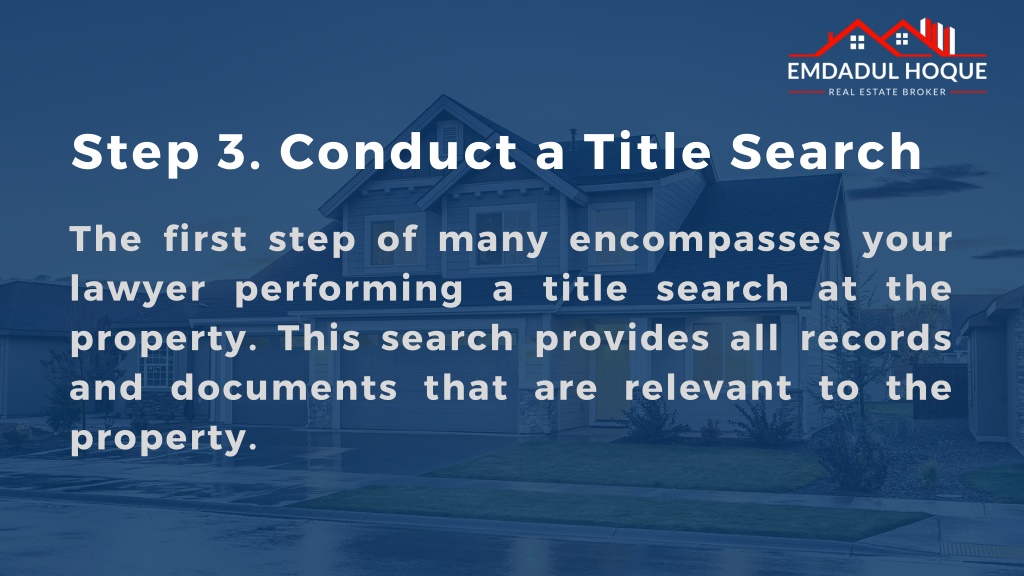 EMDADUL HOQUE
REAL ESTATE BROKER

Step 3. Conduct a Title Search

The first step of many encompasses your lawyer performing a title search at the property. This search provides all records and documents that are relevant to the property.